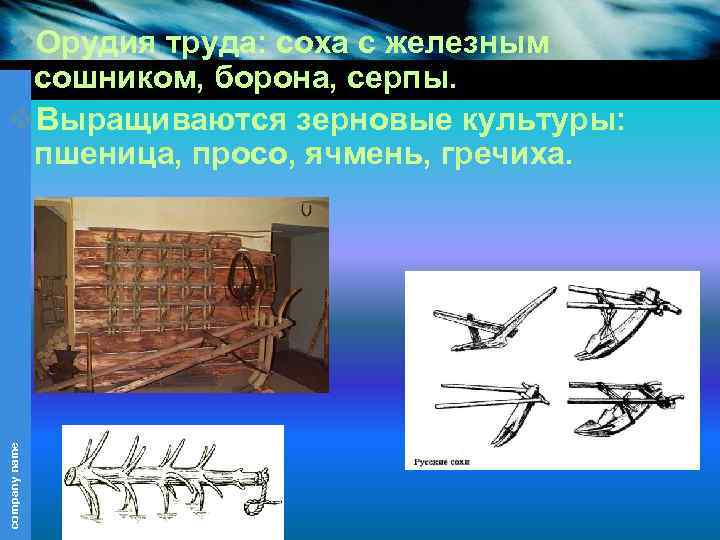 Орудия труда: соха с железным сошником, борона, серпы.

Выращиваются зерновые культуры: пшеница, просо, ячмень, гречиха.

Русские сохи

company name